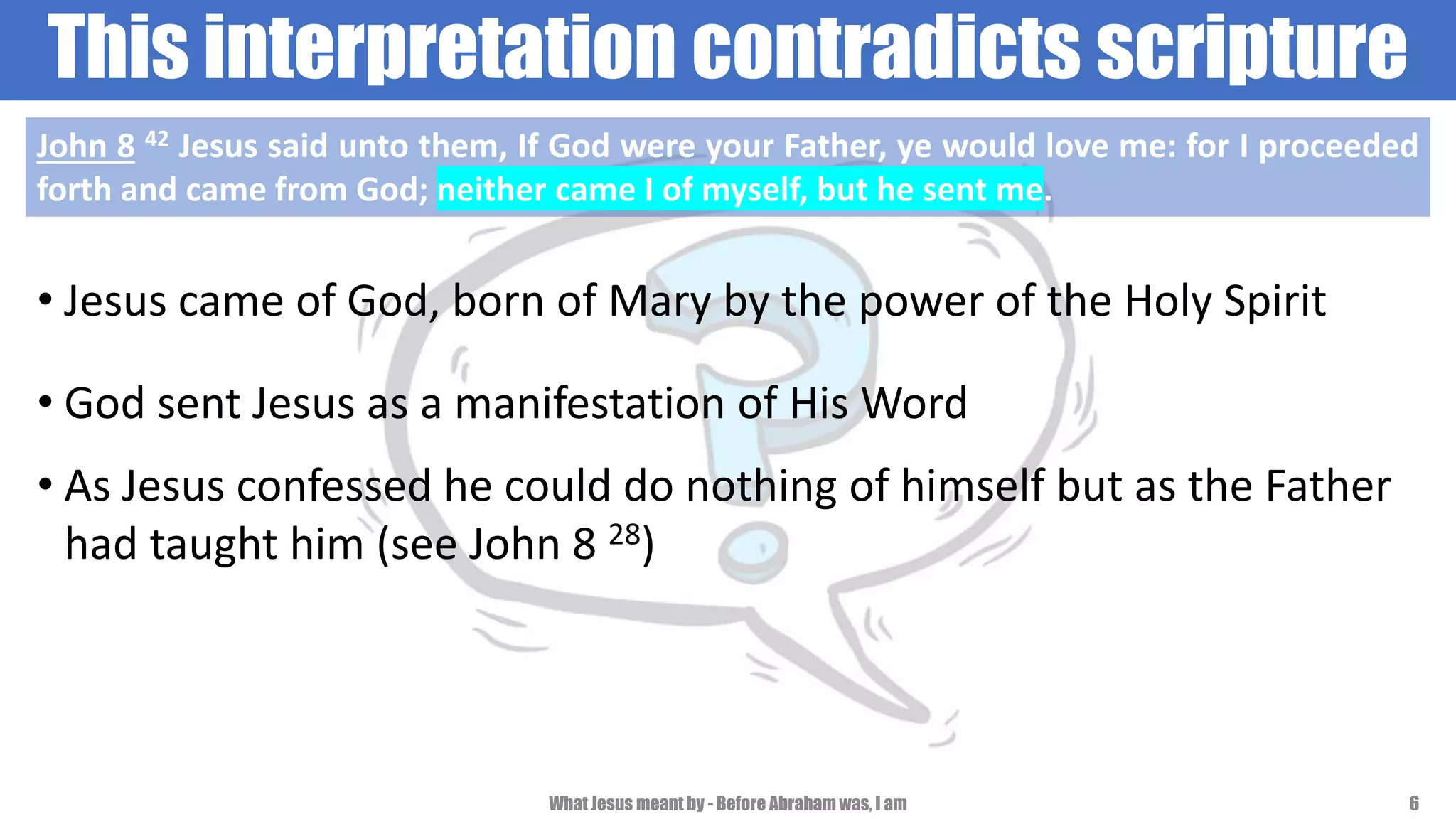 This interpretation contradicts scripture

John 8 $^{42}$ Jesus said unto them, If God were your Father, ye would love me: for I proceeded forth and came from God; neither came I of myself, but he sent me.

• Jesus came of God, born of Mary by the power of the Holy Spirit

• God sent Jesus as a manifestation of His Word

• As Jesus confessed he could do nothing of himself but as the Father had taught him (see John 8 $^{28}$)

What Jesus meant by - Before Abraham was, I am

6